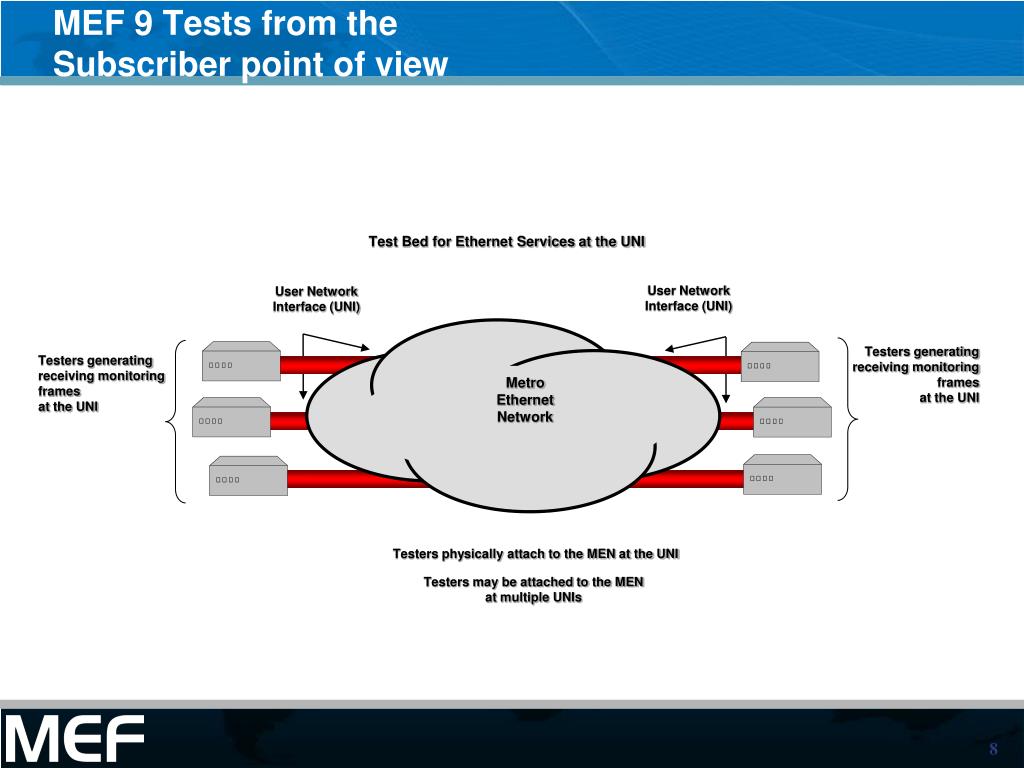 MEF 9 Tests from the Subscriber point of view

Test Bed for Ethernet Services at the UNI

User Network Interface (UNI)

User Network Interface (UNI)

Testers generating receiving monitoring frames at the UNI

Metro Ethernet Network

Testers generating receiving monitoring frames at the UNI

Testers physically attach to the MEN at the UNI

Testers may be attached to the MEN at multiple UNIs

MEF

8